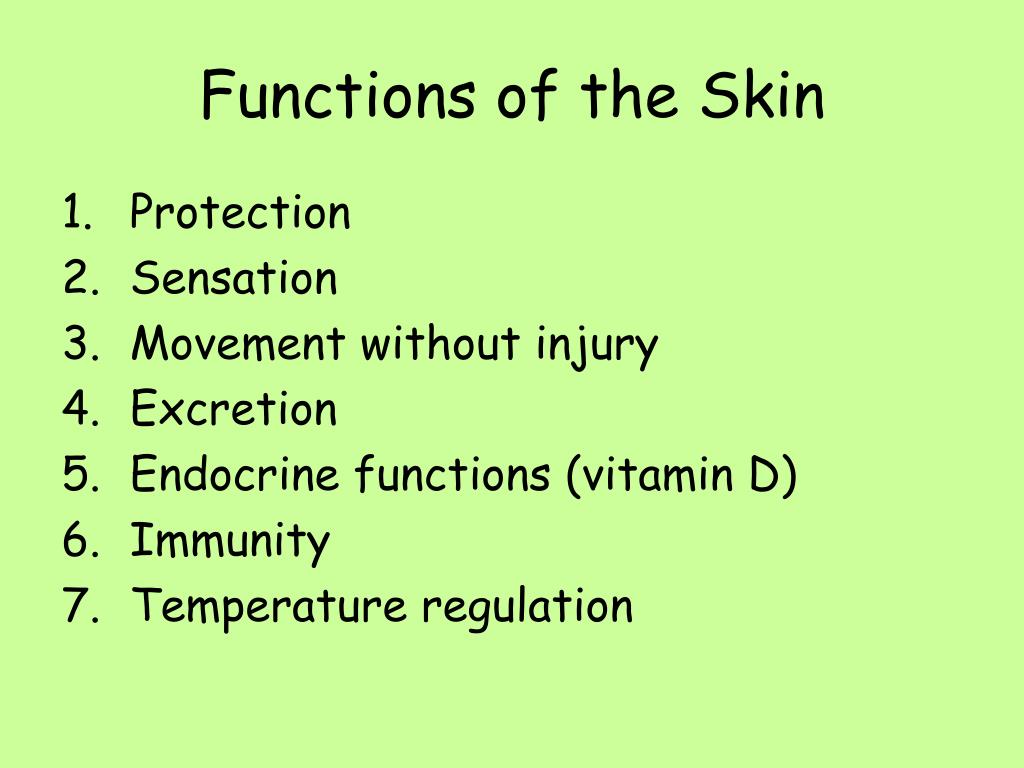 Functions of the Skin

1. Protection
2. Sensation
3. Movement without injury
4. Excretion
5. Endocrine functions (vitamin D)
6. Immunity
7. Temperature regulation